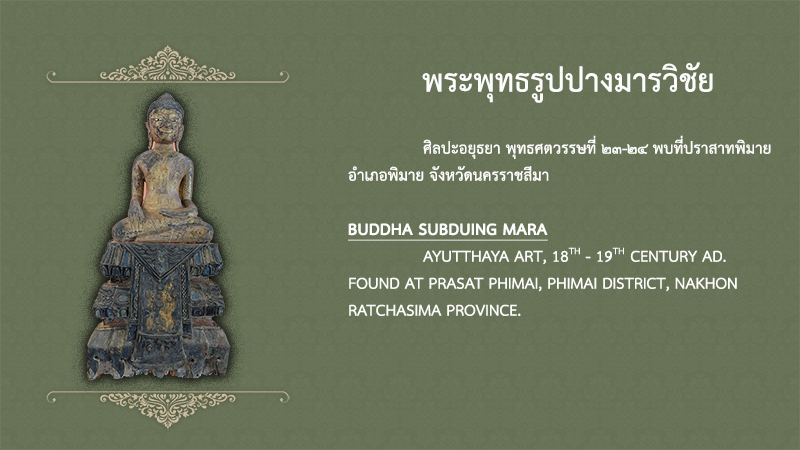 พระพุทธรูปปางมารวิชัย

ศิลปะอยุธยา พุทธศตวรรษที่ ๒๓-๒๔ พบที่ปราสาทพิมาย อำเภอพิมาย จังหวัดนครราชสีมา

BUDDHA SUBDUING MARA

AYUTTHAYA ART, 18$^{TH}$ - 19$^{TH}$ CENTURY AD. FOUND AT PRASAT PHIMAI, PHIMAI DISTRICT, NAKHON RATCHASIMA PROVINCE.